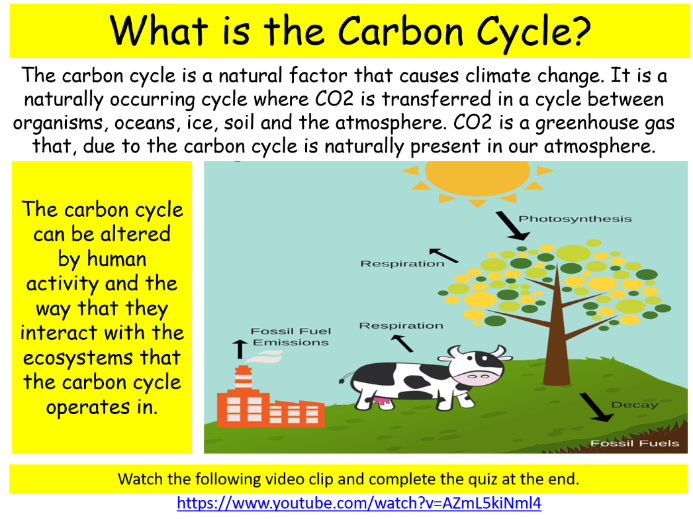 What is the Carbon Cycle?

The carbon cycle is a natural factor that causes climate change. It is a naturally occurring cycle where CO2 is transferred in a cycle between organisms, oceans, ice, soil and the atmosphere. CO2 is a greenhouse gas that, due to the carbon cycle is naturally present in our atmosphere.

The carbon cycle can be altered by human activity and the way that they interact with the ecosystems that the carbon cycle operates in.

Photosynthesis

Respiration

Respiration

Fossil Fuel Emissions

Decay

Fossil Fuels

Watch the following video clip and complete the quiz at the end.

https://www.youtube.com/watch?v=AZmL5kiNml4